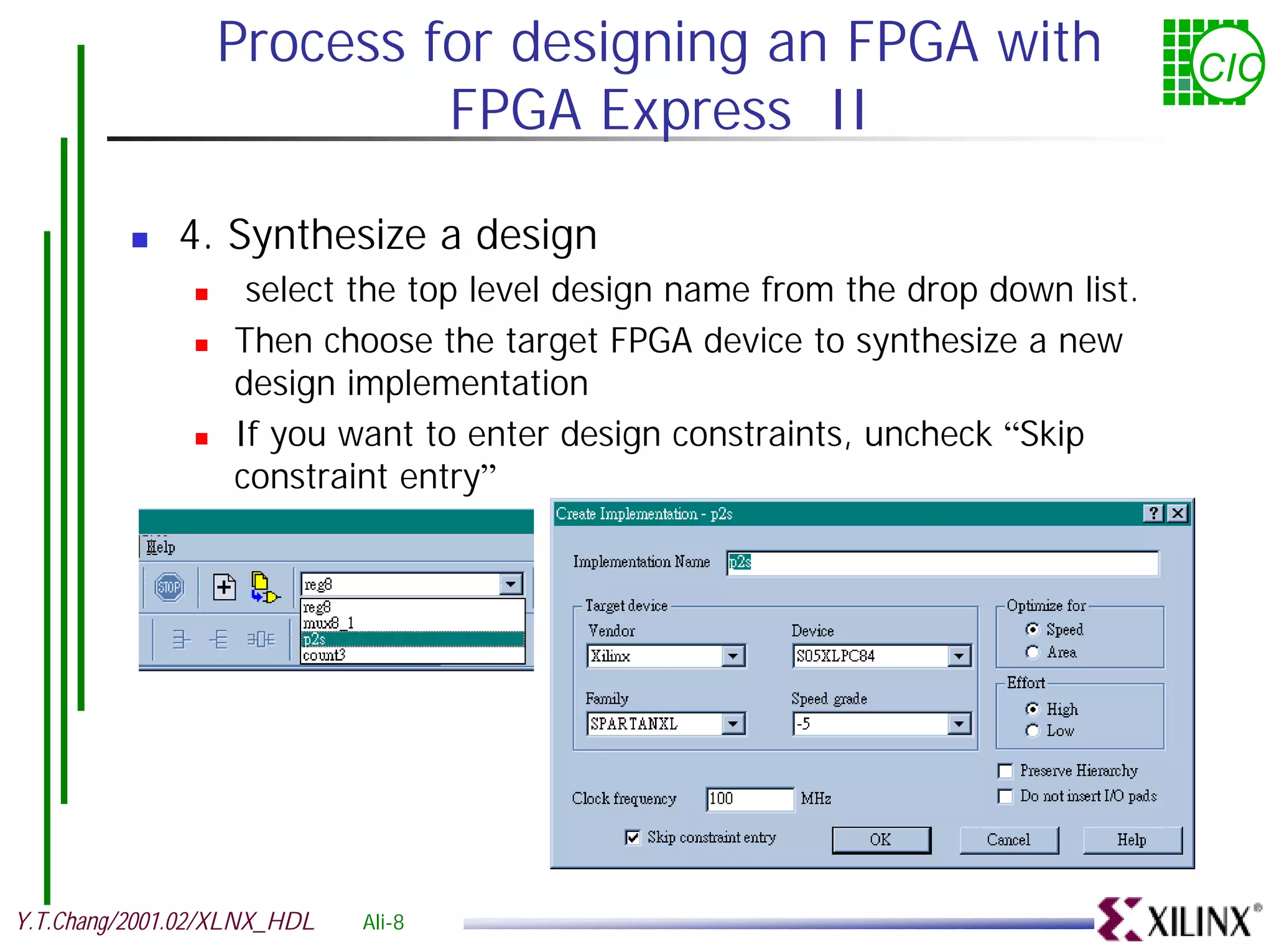 Process for designing an FPGA with FPGA Express II

CIC

4. Synthesize a design

select the top level design name from the drop down list.

Then choose the target FPGA device to synthesize a new design implementation

If you want to enter design constraints, uncheck “Skip constraint entry”

Help

STOP

reg8

reg8
mux8_1
p2s
count3

Create Implementation - p2s

? X

Implementation Name p2s

Target device

Vendor Xilinx

Device S05XLPC84

Family SPARTANXL

Speed grade -5

Optimize for
Speed
Area

Effort
High
Low

Preserve Hierarchy

Do not insert I/O pads

Clock frequency 100 MHz

Skip constraint entry

OK Cancel Help

Y.T.Chang/2001.02/XLNX_HDL Ali-8

XILINX®